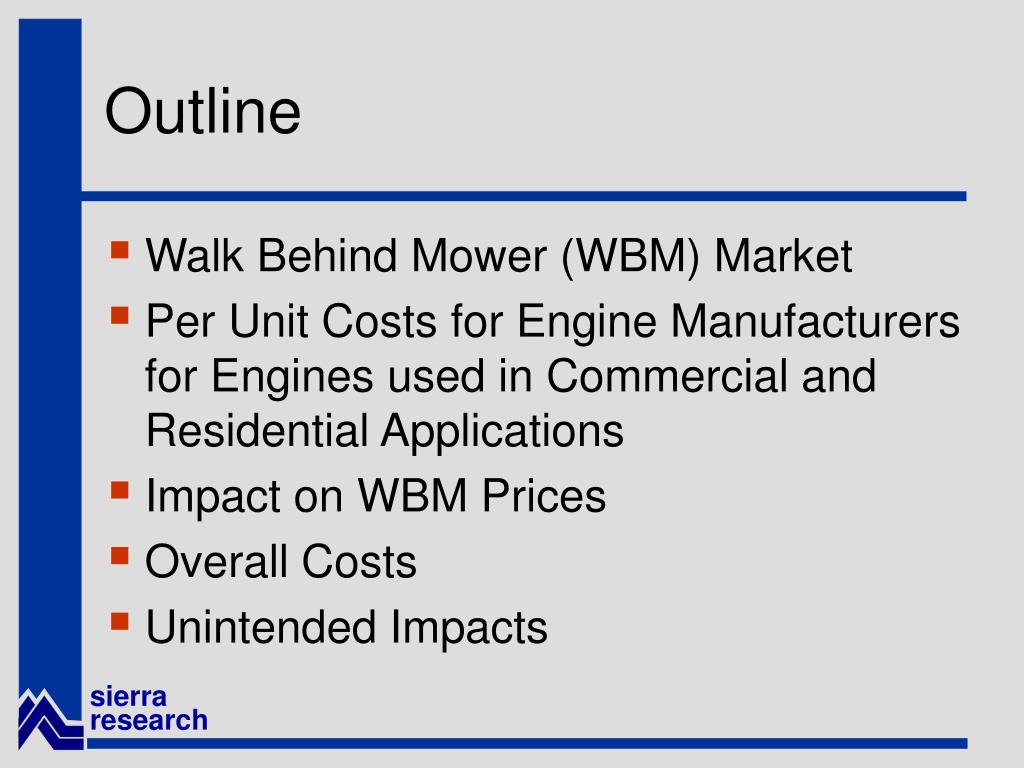 Outline

- Walk Behind Mower (WBM) Market
- Per Unit Costs for Engine Manufacturers for Engines used in Commercial and Residential Applications
- Impact on WBM Prices
- Overall Costs
- Unintended Impacts

sierra
research